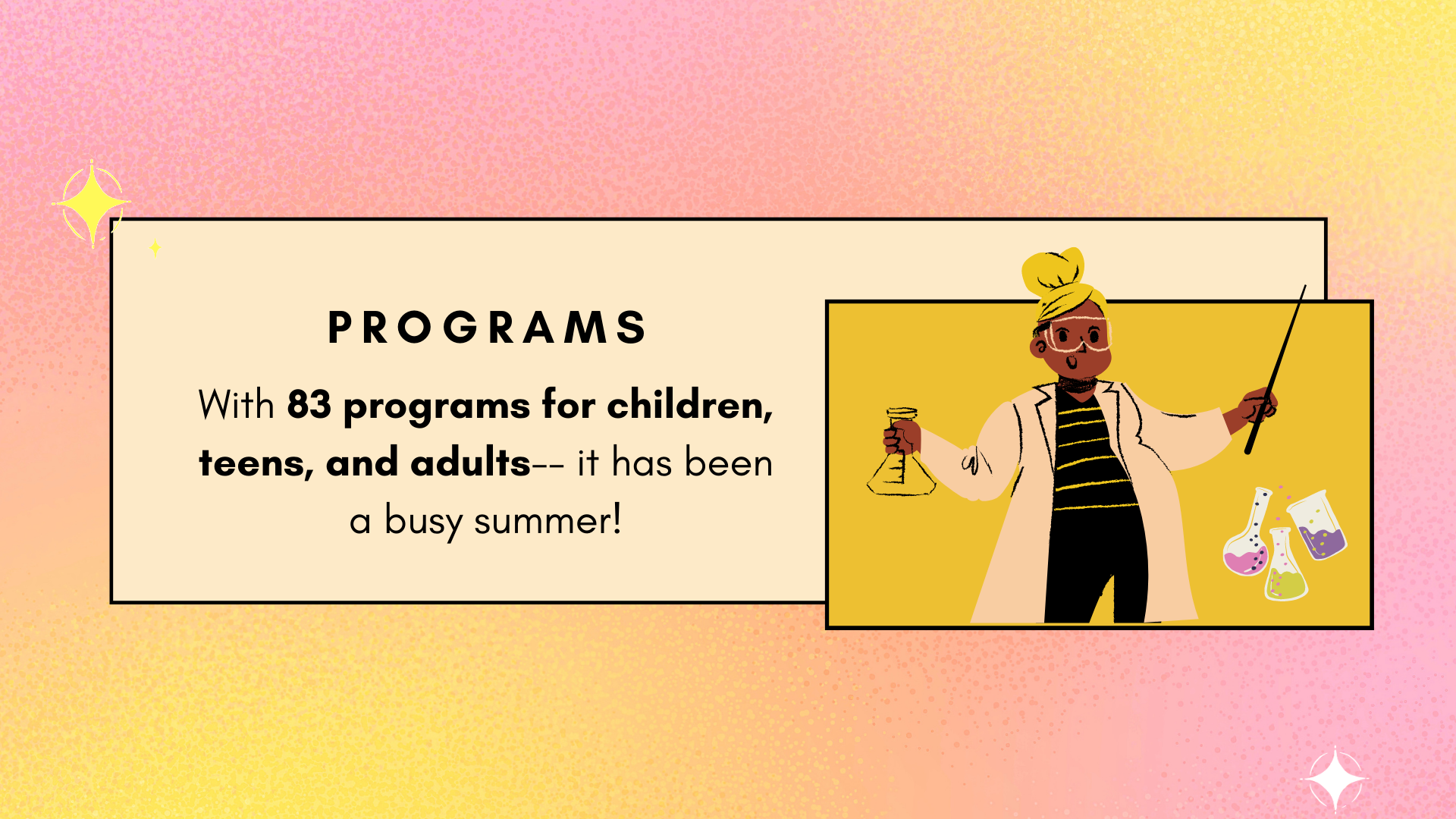 PROGRAMS

With 83 programs for children, teens, and adults-- it has been a busy summer!